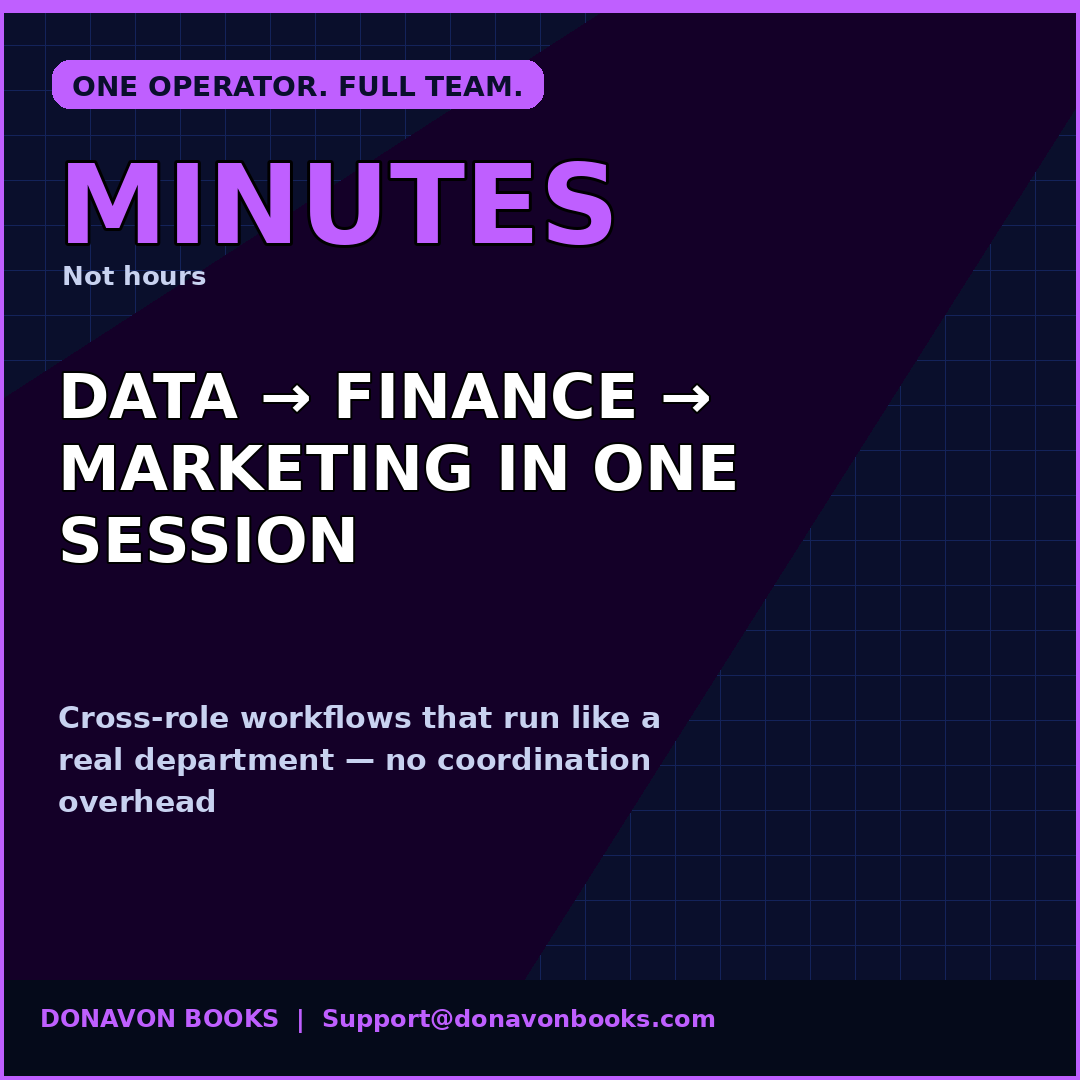 ONE OPERATOR. FULL TEAM.

MINUTES

Not hours

DATA → FINANCE → MARKETING IN ONE SESSION

Cross-role workflows that run like a real department — no coordination overhead

DONAVON BOOKS | Support@donavonbooks.com